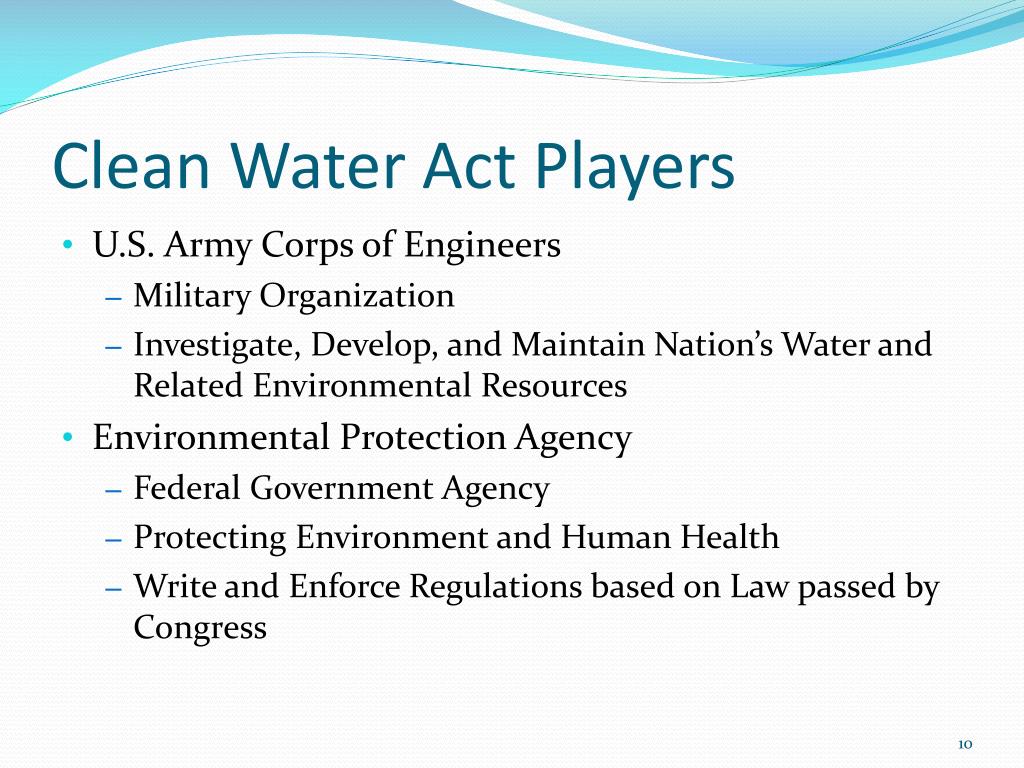 Clean Water Act Players

• U.S. Army Corps of Engineers
 – Military Organization
 – Investigate, Develop, and Maintain Nation's Water and Related Environmental Resources
• Environmental Protection Agency
 – Federal Government Agency
 – Protecting Environment and Human Health
 – Write and Enforce Regulations based on Law passed by Congress

10